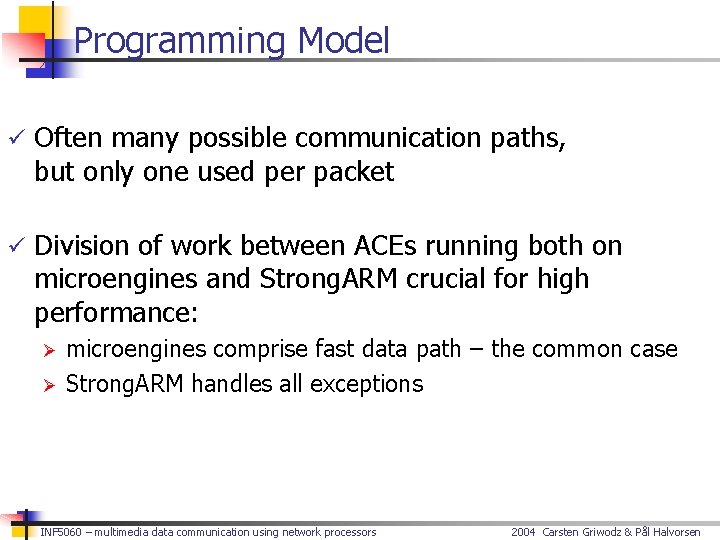 Programming Model

✓ Often many possible communication paths, but only one used per packet

✓ Division of work between ACEs running both on microengines and StrongARM crucial for high performance:

➢ microengines comprise fast data path – the common case

➢ StrongARM handles all exceptions

INF5060 – multimedia data communication using network processors

2004 Carsten Griwodz & Pål Halvorsen